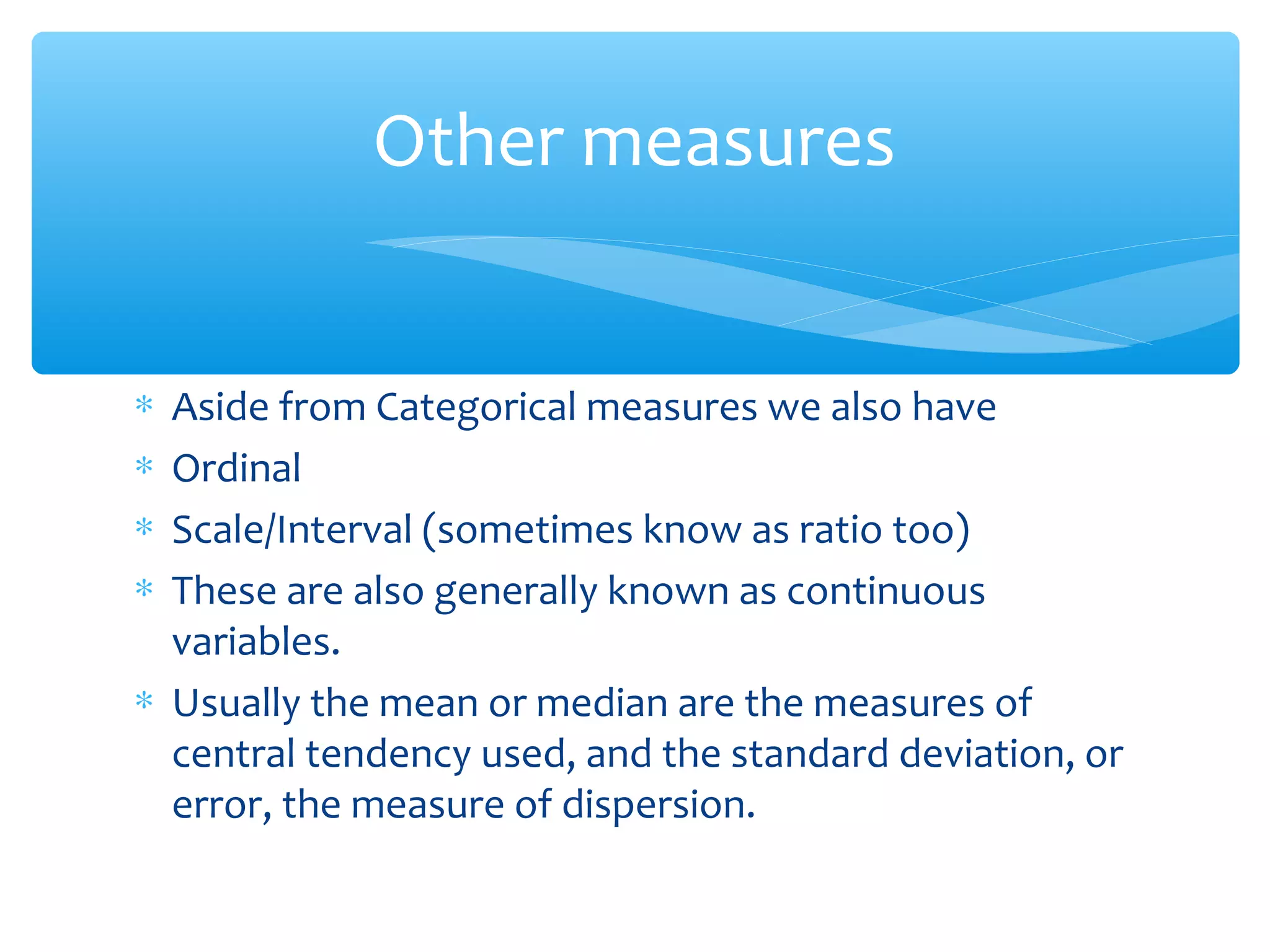 Other measures

* Aside from Categorical measures we also have
* Ordinal
* Scale/Interval (sometimes know as ratio too)
* These are also generally known as continuous variables.
* Usually the mean or median are the measures of central tendency used, and the standard deviation, or error, the measure of dispersion.